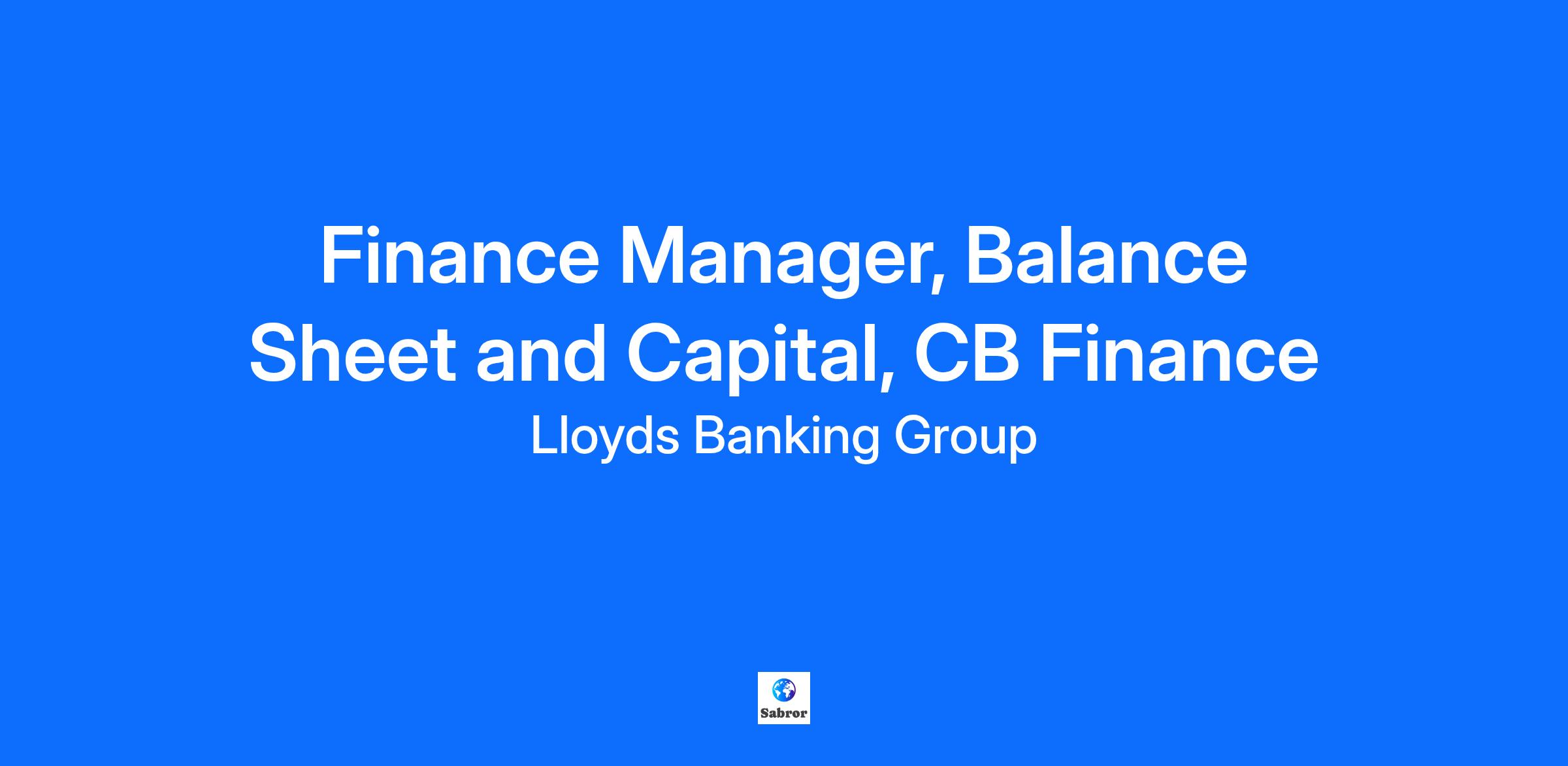 Finance Manager, Balance Sheet and Capital, CB Finance

Lloyds Banking Group

Sabror